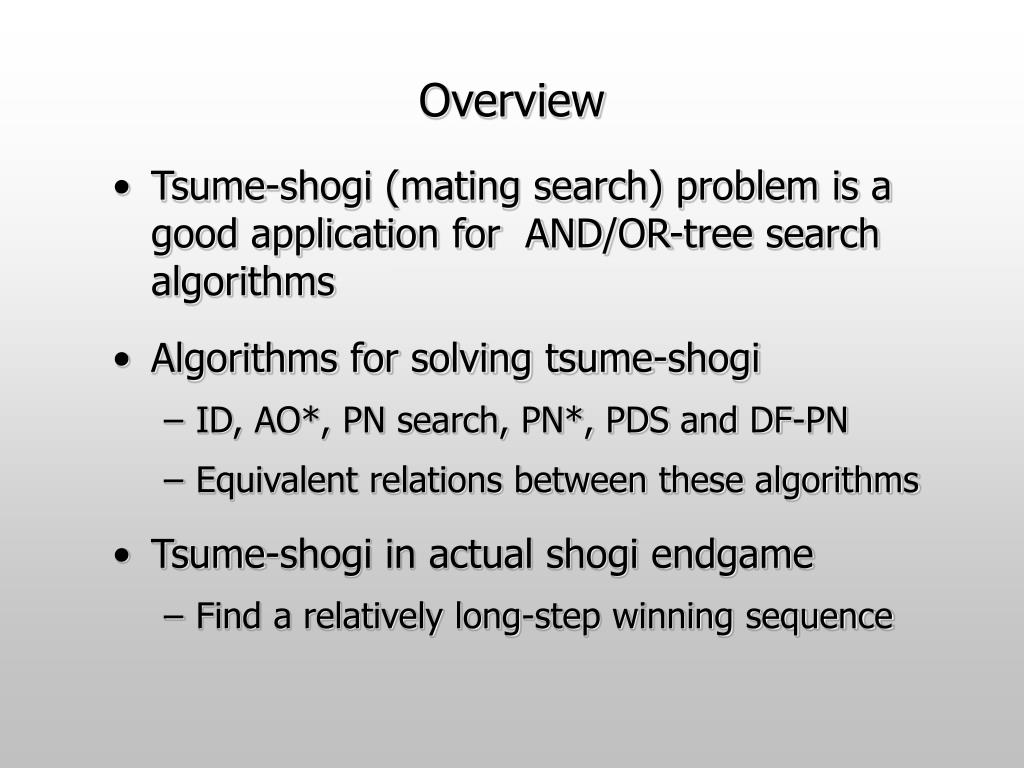 Overview

• Tsume-shogi (mating search) problem is a good application for AND/OR-tree search algorithms

• Algorithms for solving tsume-shogi
– ID, AO*, PN search, PN*, PDS and DF-PN
– Equivalent relations between these algorithms

• Tsume-shogi in actual shogi endgame
– Find a relatively long-step winning sequence